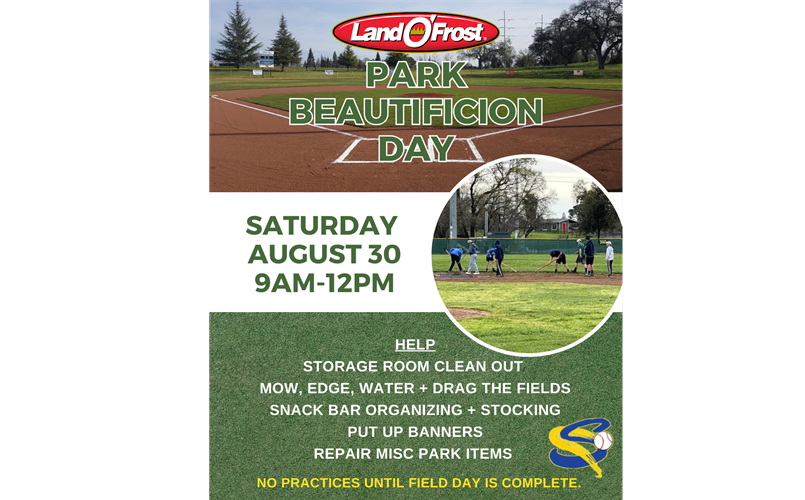 Land O'Frost

PARK BEAUTIFICION DAY

SATURDAY AUGUST 30 9AM-12PM

HELP
STORAGE ROOM CLEAN OUT
MOW, EDGE, WATER + DRAG THE FIELDS
SNACK BAR ORGANIZING + STOCKING
PUT UP BANNERS
REPAIR MISC PARK ITEMS

NO PRACTICES UNTIL FIELD DAY IS COMPLETE.